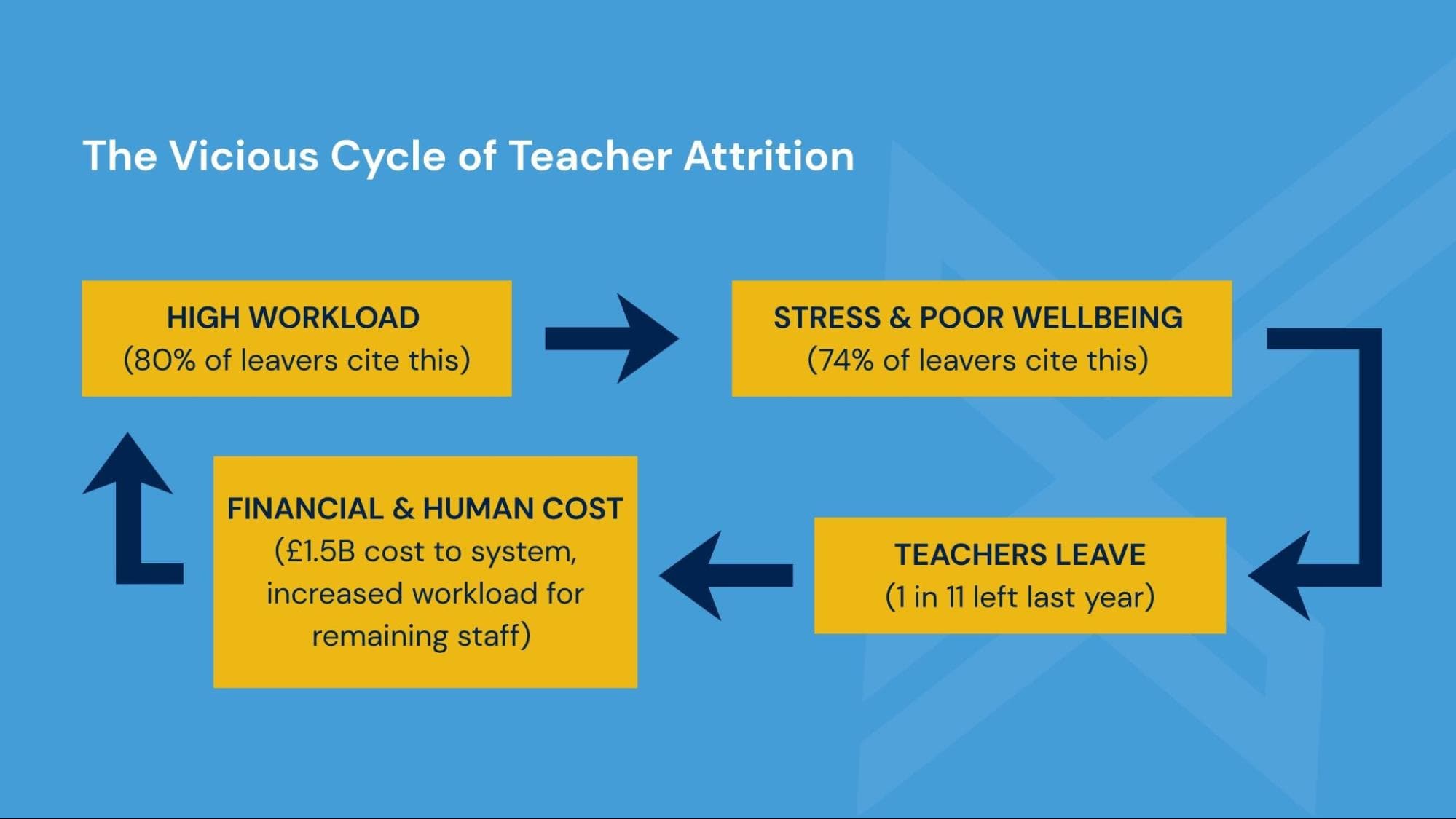 The Vicious Cycle of Teacher Attrition

HIGH WORKLOAD
(80% of leavers cite this)

STRESS & POOR WELLBEING
(74% of leavers cite this)

TEACHERS LEAVE
(1 in 11 left last year)

FINANCIAL & HUMAN COST
(£1.5B cost to system, increased workload for remaining staff)